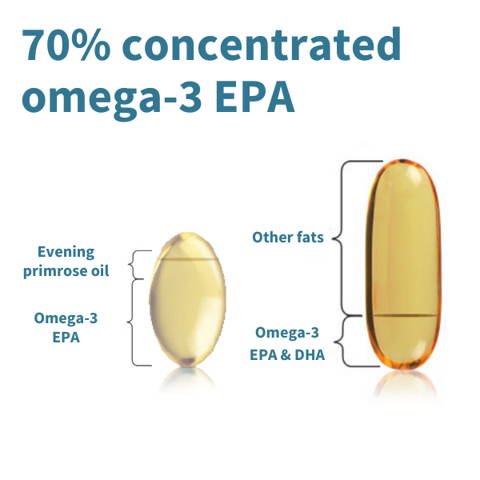 70% concentrated omega-3 EPA

Evening primrose oil

Omega-3 EPA

Other fats

Omega-3 EPA & DHA